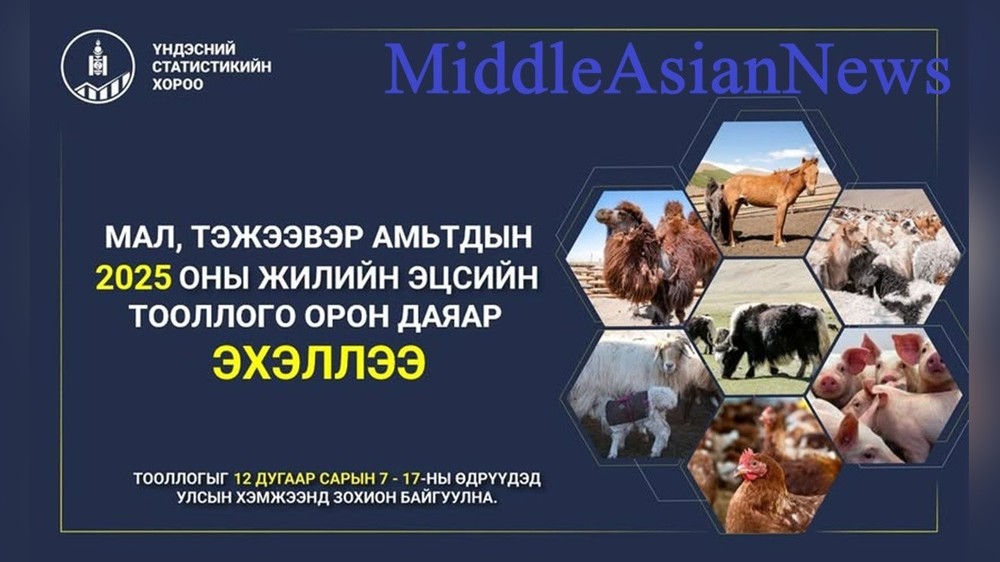 ҮНДЭСНИЙ СТАТИСТИКИЙН ХОРОО

MiddleAsianNews

МАЛ, ТЭЖЭЭВЭР АМЬТДЫН 2025 ОНЫ ЖИЛИЙН ЭЦСИЙН ТООЛЛОГО ОРОН ДАЯАР ЭХЭЛЛЭЭ

ТООЛЛОГЫГ 12 ДУГААР САРЫН 7 - 17-НЫ ӨДРҮҮДЭД УЛСЫН ХЭМЖЭЭНД ЗОХИОН БАЙГУУЛНА.